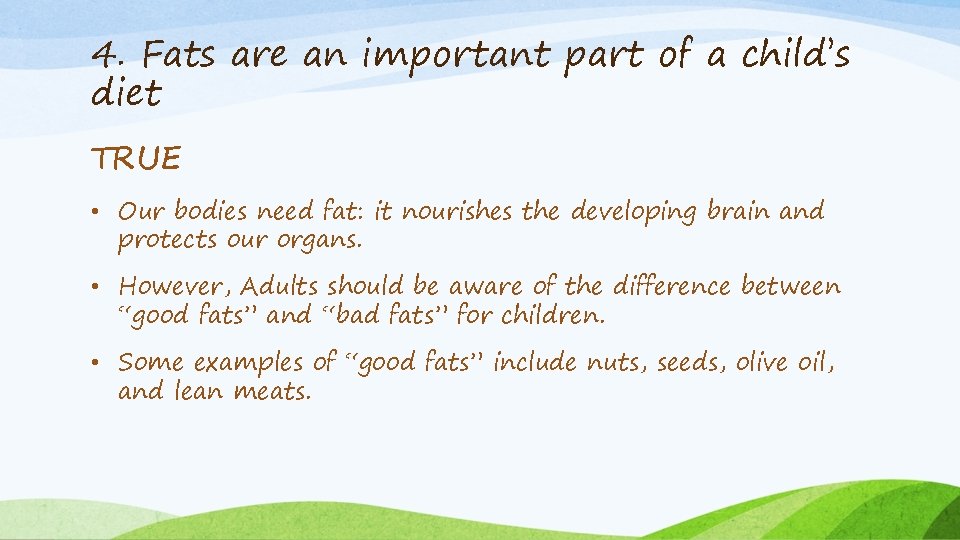 4. Fats are an important part of a child's diet

TRUE

• Our bodies need fat: it nourishes the developing brain and protects our organs.

• However, Adults should be aware of the difference between "good fats" and "bad fats" for children.

• Some examples of "good fats" include nuts, seeds, olive oil, and lean meats.